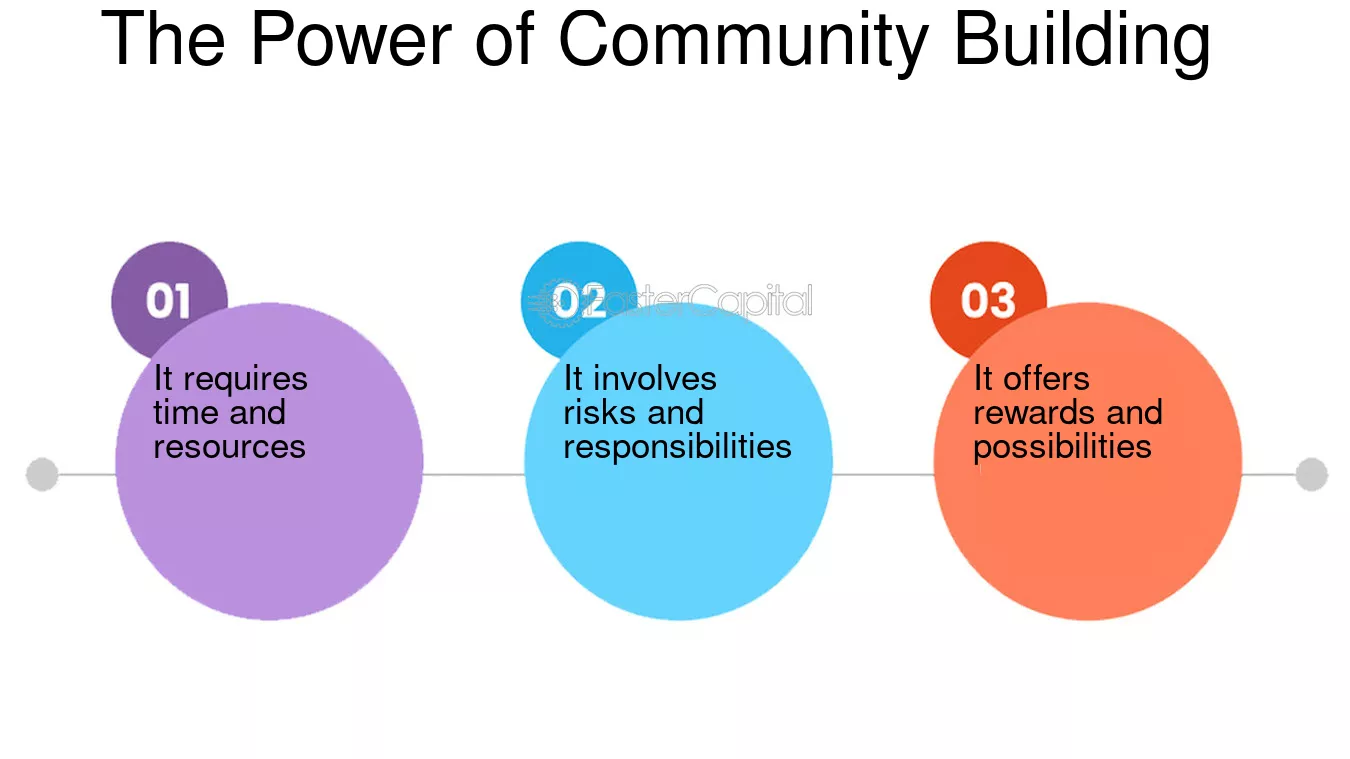 The Power of Community Building

01

It requires time and resources

02

FasterCapital

It involves risks and responsibilities

03

It offers rewards and possibilities